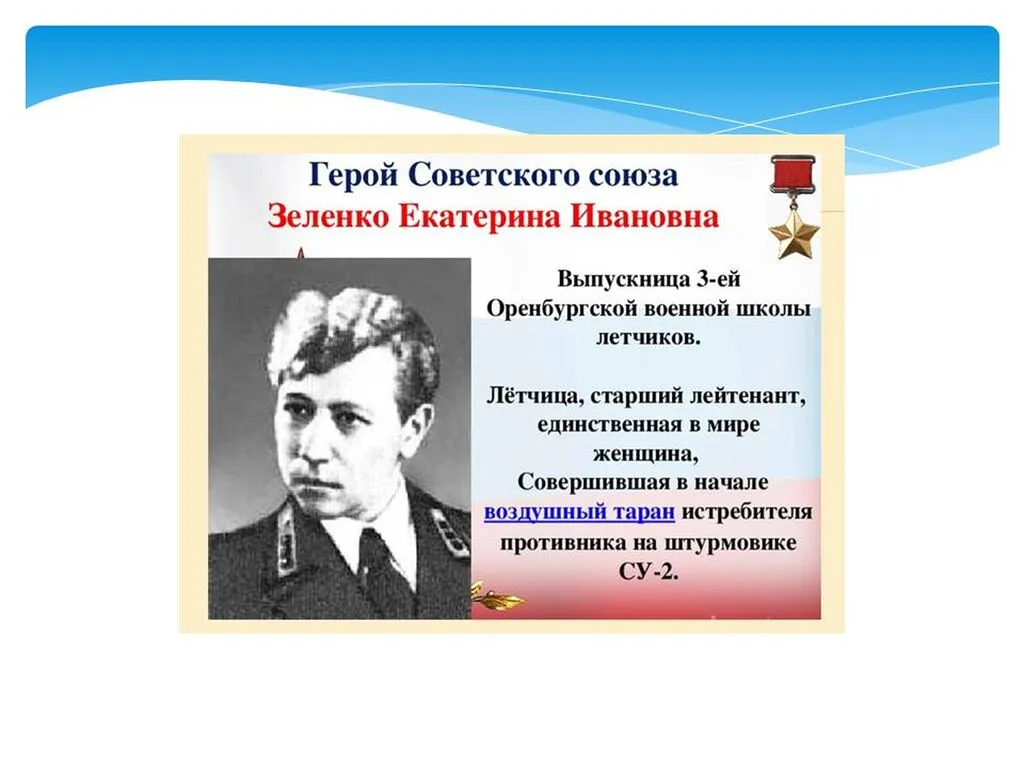 Герой Советского союза
Зеленко Екатерина Ивановна

Выпускница 3-ей Оренбургской военной школы летчиков.

Лётчица, старший лейтенант, единственная в мире женщина, Совершившая в начале воздушный таран истребителя противника на штурмовике СУ-2.